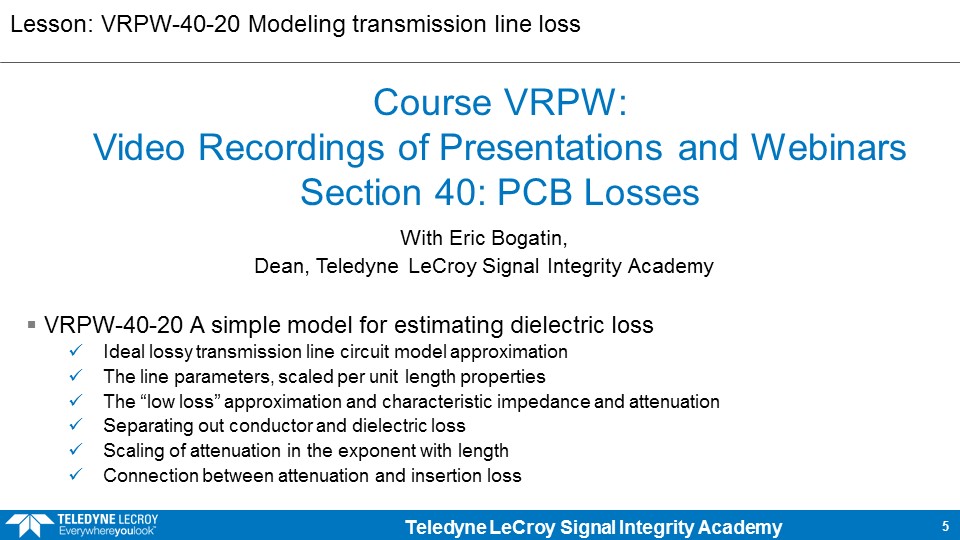 Lesson: VRPW-40-20 Modeling transmission line loss

Course VRPW:
Video Recordings of Presentations and Webinars
Section 40: PCB Losses

With Eric Bogatin,
Dean, Teledyne LeCroy Signal Integrity Academy

▪ VRPW-40-20 A simple model for estimating dielectric loss
✓ Ideal lossy transmission line circuit model approximation
✓ The line parameters, scaled per unit length properties
✓ The "low loss" approximation and characteristic impedance and attenuation
✓ Separating out conductor and dielectric loss
✓ Scaling of attenuation in the exponent with length
✓ Connection between attenuation and insertion loss

TELEDYNE LECROY
Everywhereyoulook™

Teledyne LeCroy Signal Integrity Academy

5